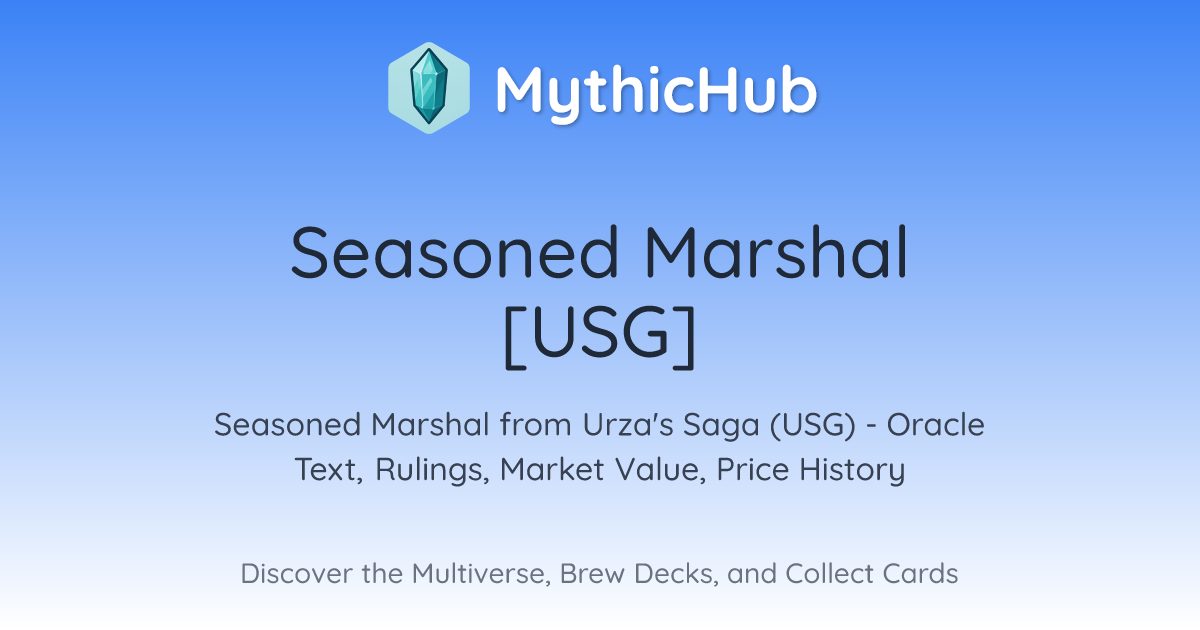 MythicHub

Seasoned Marshal [USG]

Seasoned Marshal from Urza's Saga (USG) - Oracle Text, Rulings, Market Value, Price History

Discover the Multiverse, Brew Decks, and Collect Cards